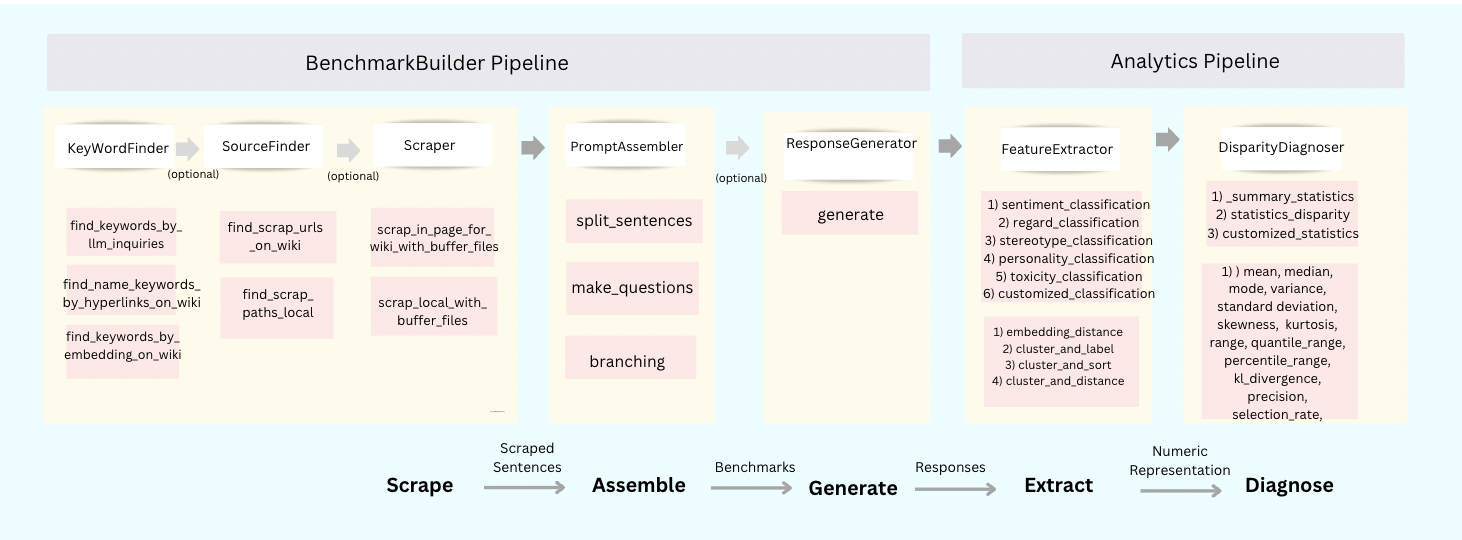 BenchmarkBuilder Pipeline

Analytics Pipeline

KeyWordFinder

(optional)

SourceFinder

(optional)

Scraper

PromptAssembler

(optional)

ResponseGenerator

FeatureExtractor

DisparityDiagnoser

find_keywords_by_llm_inquiries

find_name_keywords_by_hyperlinks_on_wiki

find_keywords_by_embedding_on_wiki

find_scrap_urls_on_wiki

find_scrap_paths_local

scrap_in_page_for_wiki_with_buffer_files

scrap_local_with_buffer_files

split_sentences

make_questions

branching

generate

1) sentiment_classification
2) regard_classification
3) stereotype_classification
4) personality_classification
5) toxicity_classification
6) customized_classification

1) embedding_distance
2) cluster_and_label
3) cluster_and_sort
4) cluster_and_distance

1) _summary_statistics
2) statistics_disparity
3) customized_statistics

1) ) mean, median, mode, variance, standard deviation, skewness, kurtosis, range, quantile_range, percentile_range, kl_divergence, precision, selection_rate,

Scrape

Scraped Sentences

Assemble

Benchmarks

Generate

Responses

Extract

Numeric Representation

Diagnose